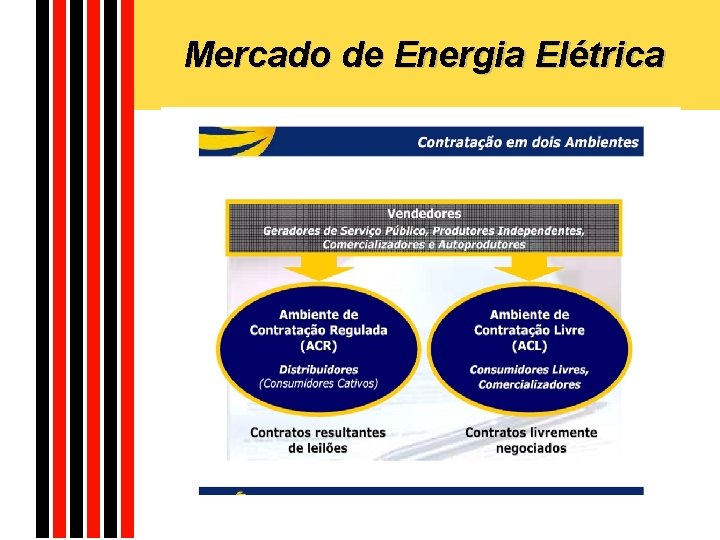 Mercado de Energia Elétrica

Contratação em dois Ambientes

Vendedores
Geradores de Serviço Público, Produtores Independentes, Comercializadores e Autoprodutores

Ambiente de Contratação Regulada (ACR)

Distribuidores
(Consumidores Cativos)

Ambiente de Contratação Livre (ACL)

Consumidores Livres, Comercializadores

Contratos resultantes de leilões

Contratos livremente negociados